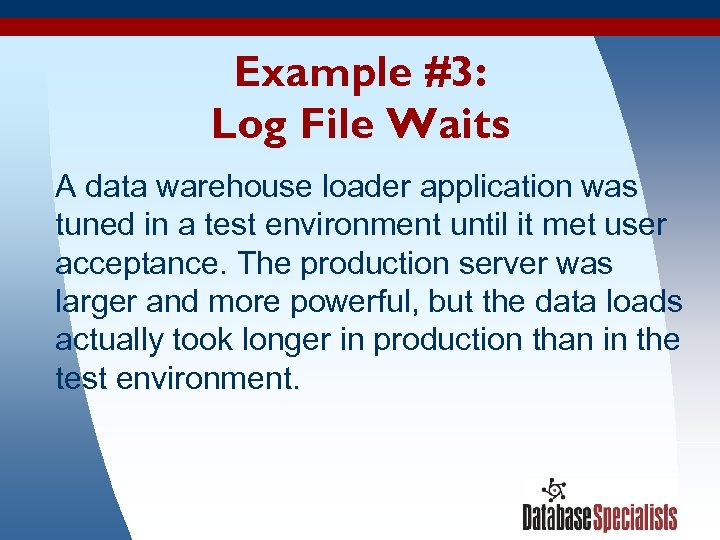 Example #3:
Log File Waits

A data warehouse loader application was tuned in a test environment until it met user acceptance. The production server was larger and more powerful, but the data loads actually took longer in production than in the test environment.

DatabaseSpecialists